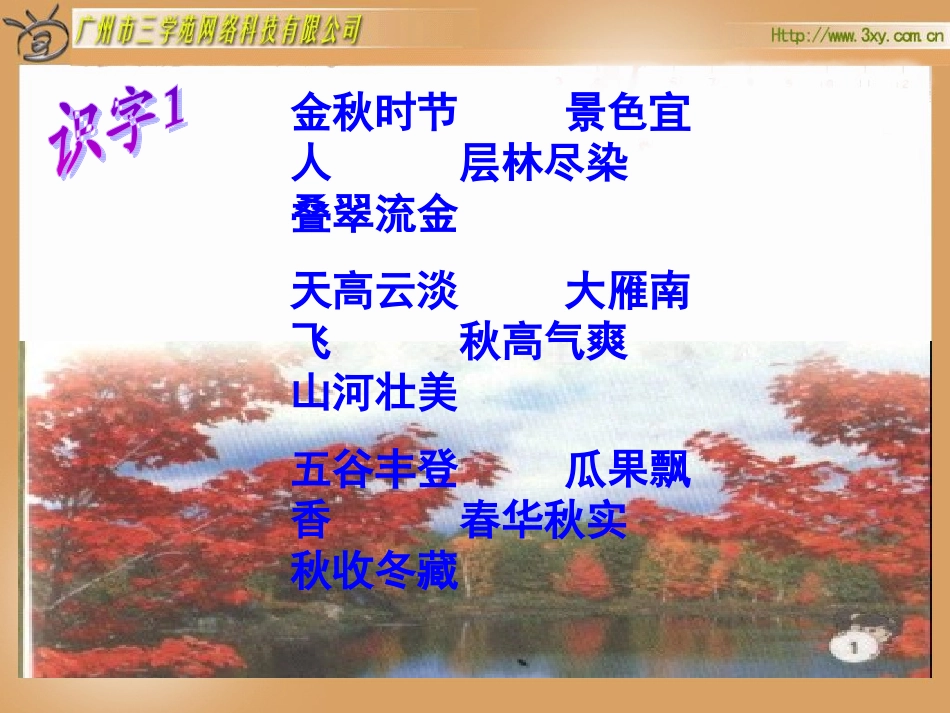 广州市三学苑网络科技有限公司

Http://www.3xy.com.cn

识字1

金秋时节 景色宜人 层林尽染 叠翠流金

天高云淡 大雁南飞 秋高气爽 山河壮美

五谷丰登 瓜果飘香 春华秋实 秋收冬藏

1